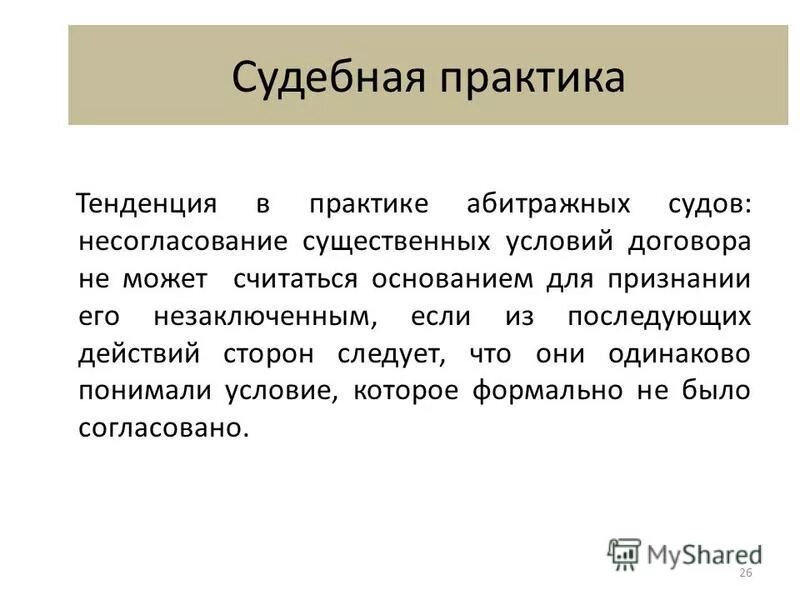 Судебная практика

Тенденция в практике абитражных судов: несогласование существенных условий договора не может считаться основанием для признании его незаключенным, если из последующих действий сторон следует, что они одинаково понимали условие, которое формально не было согласовано.

MyShared

26